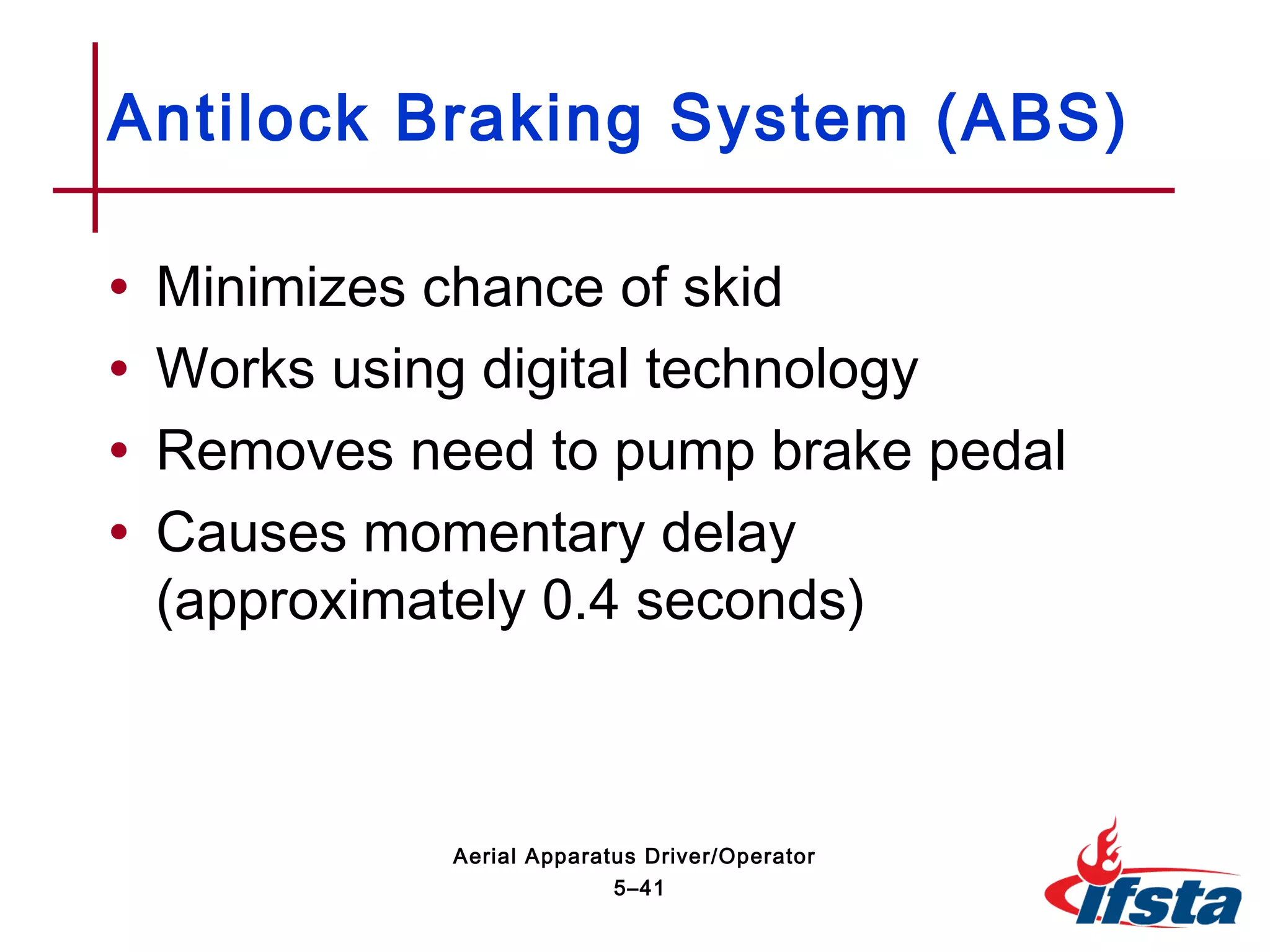 Antilock Braking System (ABS)

• Minimizes chance of skid
• Works using digital technology
• Removes need to pump brake pedal
• Causes momentary delay (approximately 0.4 seconds)

Aerial Apparatus Driver/Operator
5–41

ifsta